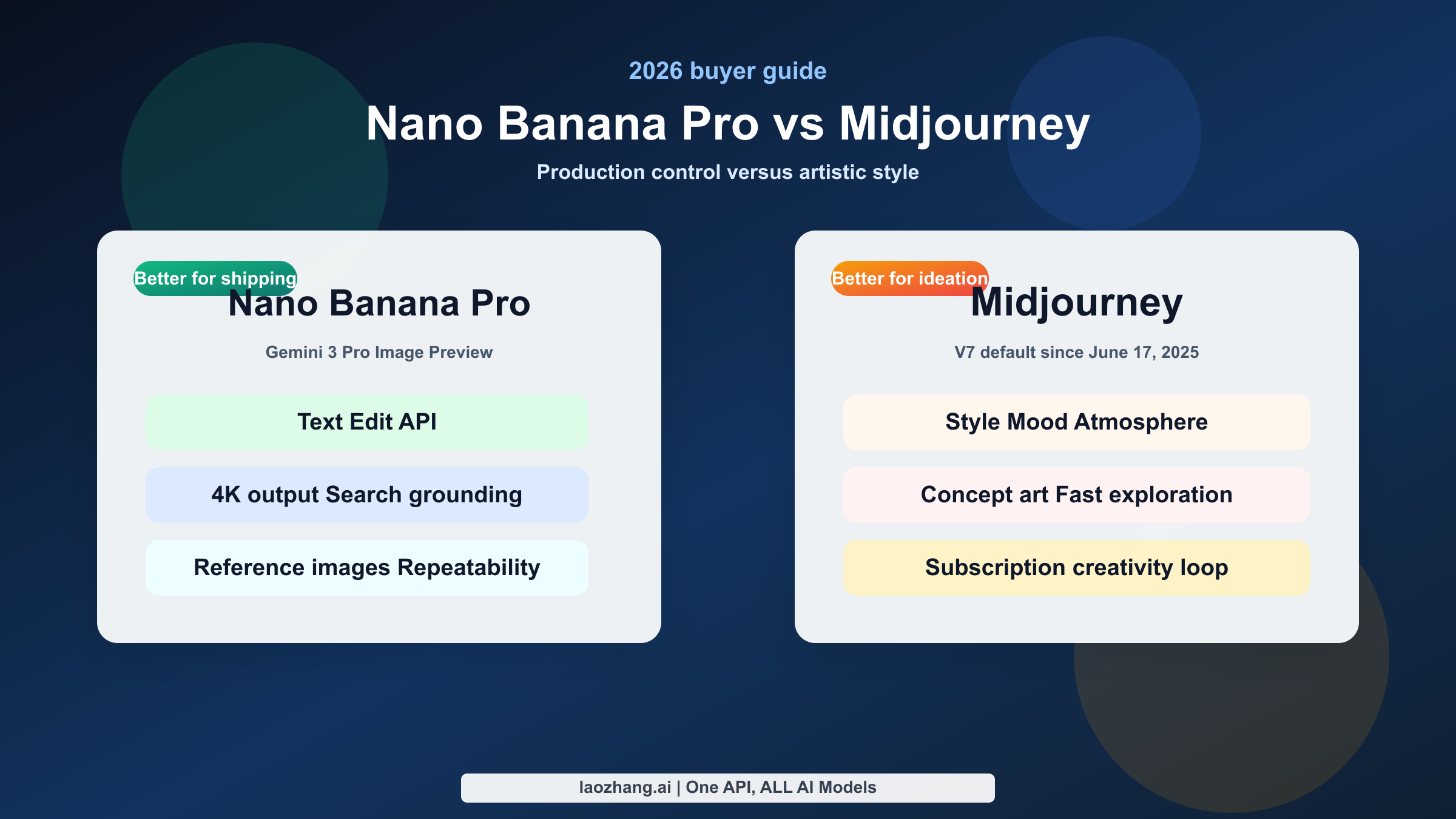 2026 buyer guide

Nano Banana Pro vs Midjourney

Production control versus artistic style

Better for shipping

Nano Banana Pro

Gemini 3 Pro Image Preview

Text Edit API

4K output Search grounding

Reference images Repeatability

Better for ideation

Midjourney

V7 default since June 17, 2025

Style Mood Atmosphere

Concept art Fast exploration

Subscription creativity loop

laozhang.ai | One API, ALL AI Models